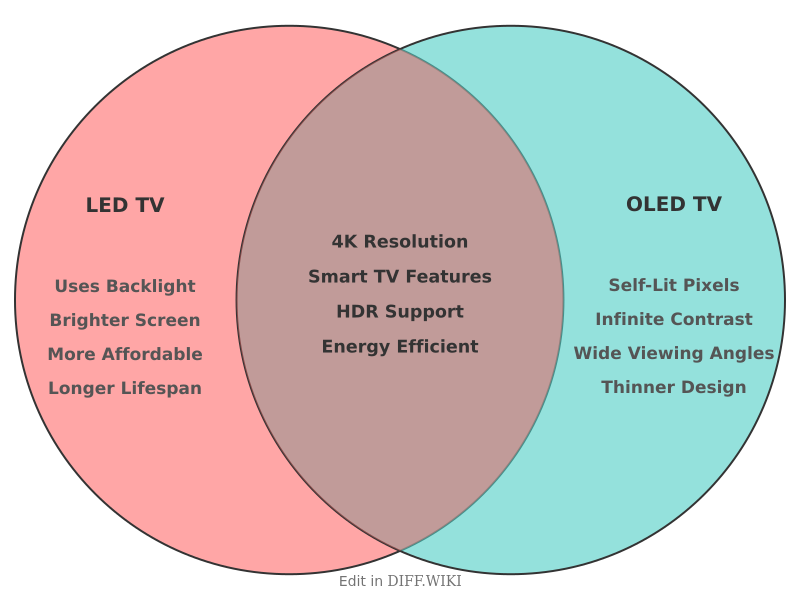 LED TV

Uses Backlight
Brighter Screen
More Affordable
Longer Lifespan

4K Resolution
Smart TV Features
HDR Support
Energy Efficient

OLED TV

Self-Lit Pixels
Infinite Contrast
Wide Viewing Angles
Thinner Design

Edit in DIFF.WIKI